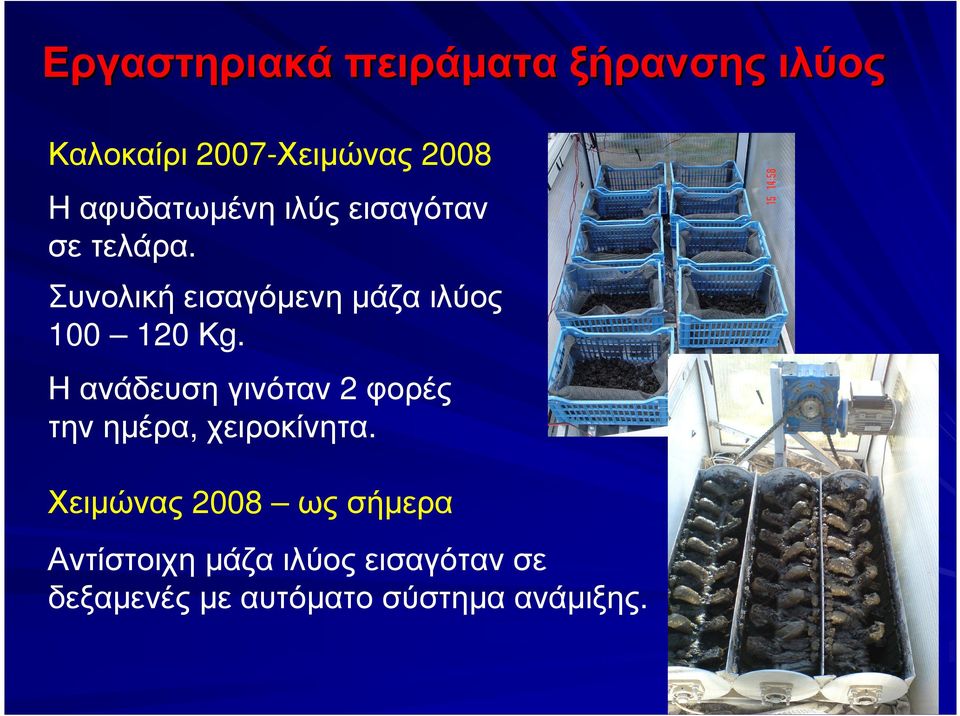 Εργαστηριακά πειράματα ξήρανσης ιλύος

Καλοκαίρι 2007-Χειμώνας 2008

Η αφυδατωμένη ιλύς εισαγόταν σε τελάρα.

Συνολική εισαγόμενη μάζα ιλύος 100 – 120 Kg.

Η ανάδευση γινόταν 2 φορές την ημέρα, χειροκίνητα.

Χειμώνας 2008 – ως σήμερα

Αντίστοιχη μάζα ιλύος εισαγόταν σε δεξαμενές με αυτόματο σύστημα ανάμιξης.

15 14:58